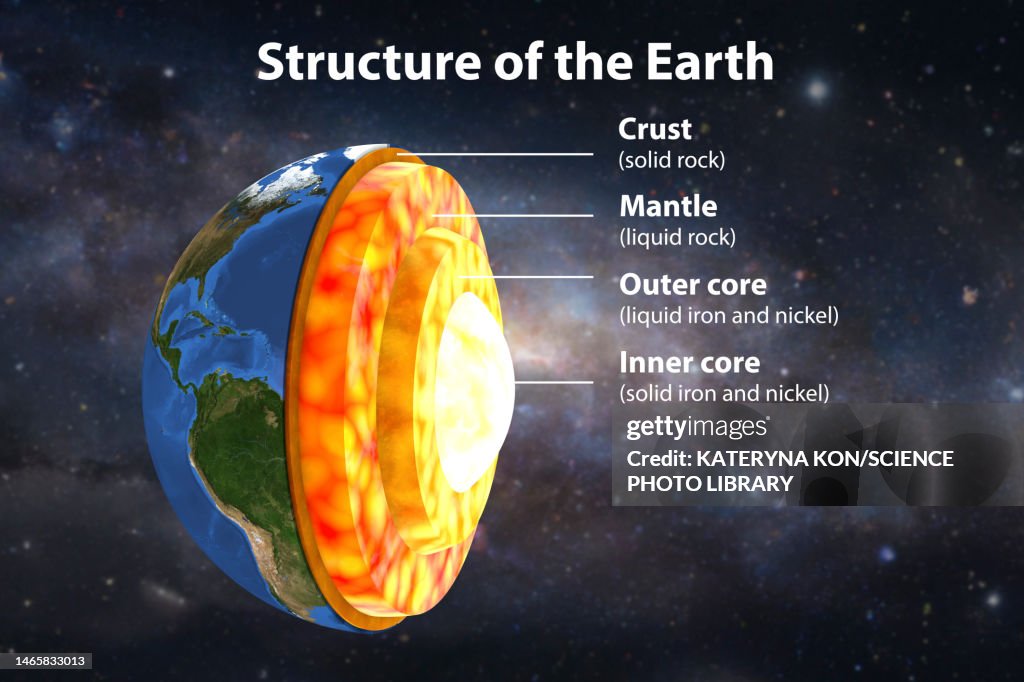 Structure of the Earth

Crust
(solid rock)

Mantle
(liquid rock)

Outer core
(liquid iron and nickel)

Inner core
(solid iron and nickel)

gettyimages
Credit: KATERYNA KON/SCIENCE PHOTO LIBRARY

1465833013